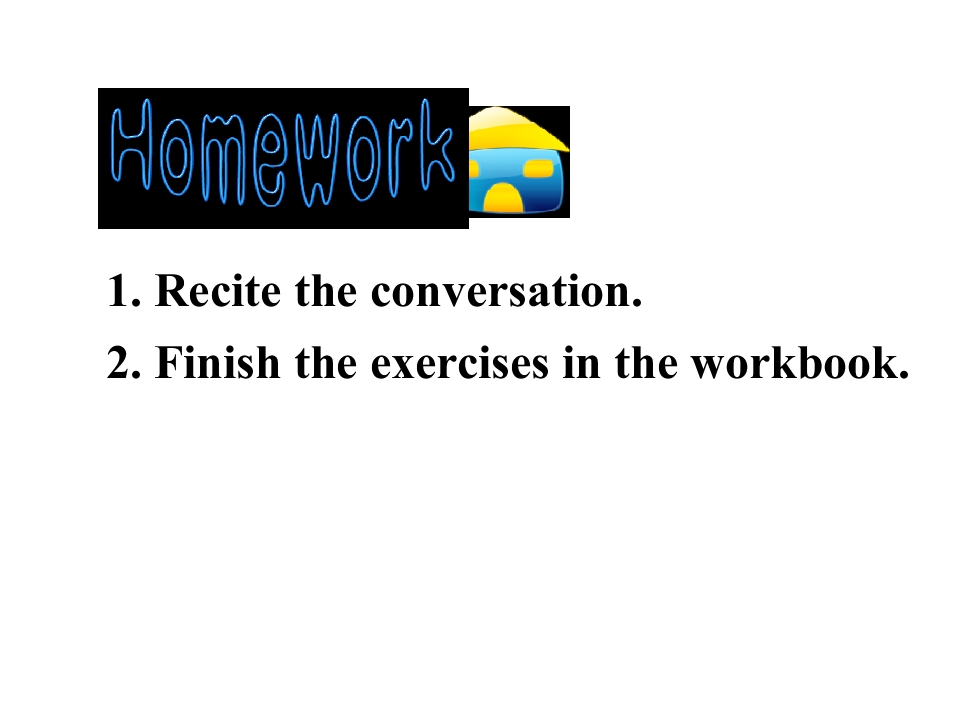 Homework

1. Recite the conversation.

2. Finish the exercises in the workbook.